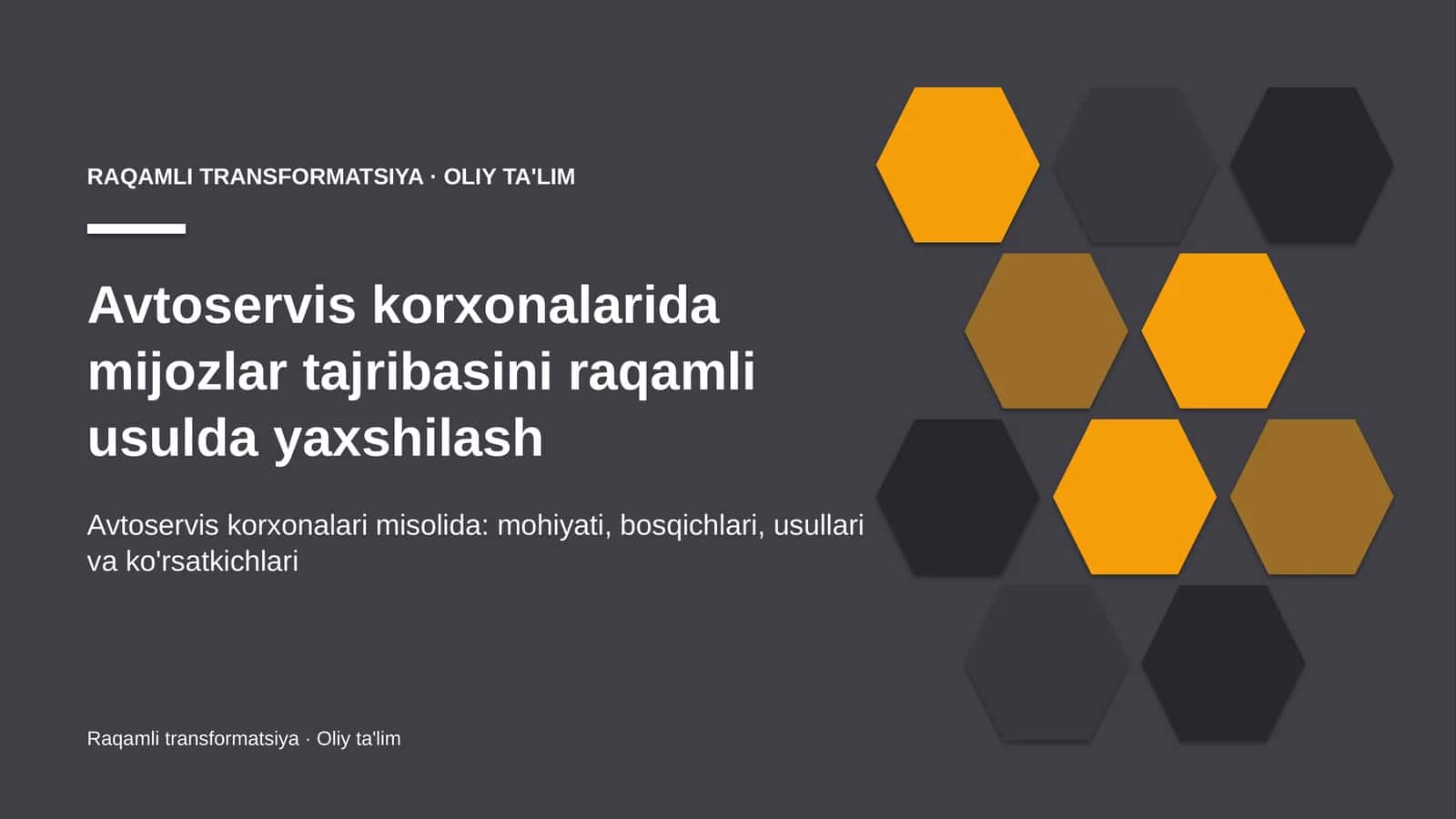 RAQAMLI TRANSFORMATSIYA · OLIY TA'LIM

Avtoservis korxonalarida mijozlar tajribasini raqamli usulda yaxshilash

Avtoservis korxonalari misolida: mohiyati, bosqichlari, usullari va ko'rsatkichlari

Raqamli transformatsiya · Oliy ta'lim